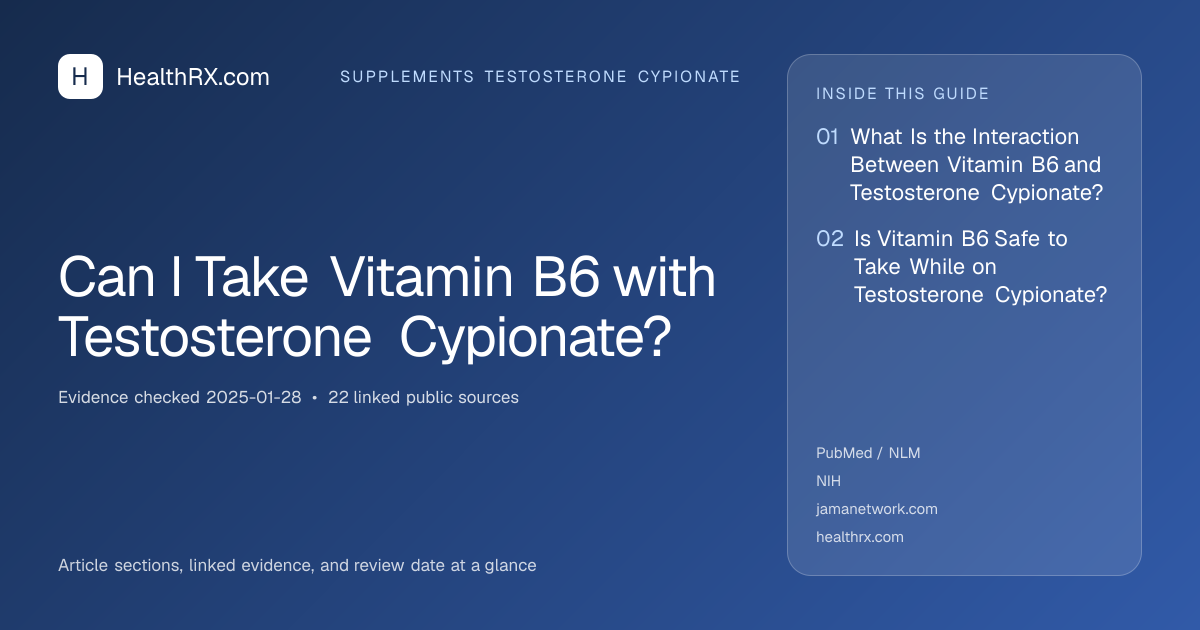 H HealthRX.com

SUPPLEMENTS TESTOSTERONE CYPIONATE

Can I Take Vitamin B6 with Testosterone Cypionate?

Evidence checked 2025-01-28 • 22 linked public sources

Article sections, linked evidence, and review date at a glance

INSIDE THIS GUIDE

01 What Is the Interaction Between Vitamin B6 and Testosterone Cypionate?

02 Is Vitamin B6 Safe to Take While on Testosterone Cypionate?

PubMed / NLM
NIH
jamanetwork.com
healthrx.com